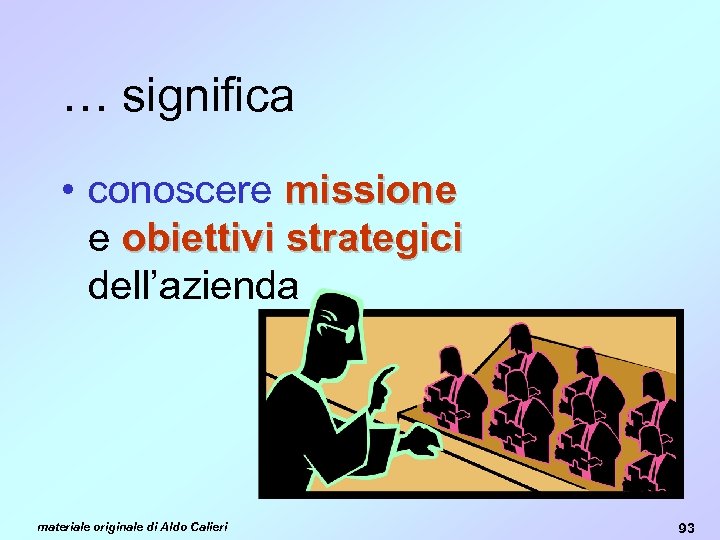 … significa

• conoscere missione e obiettivi strategici dell’azienda

materiale originale di Aldo Calieri

93